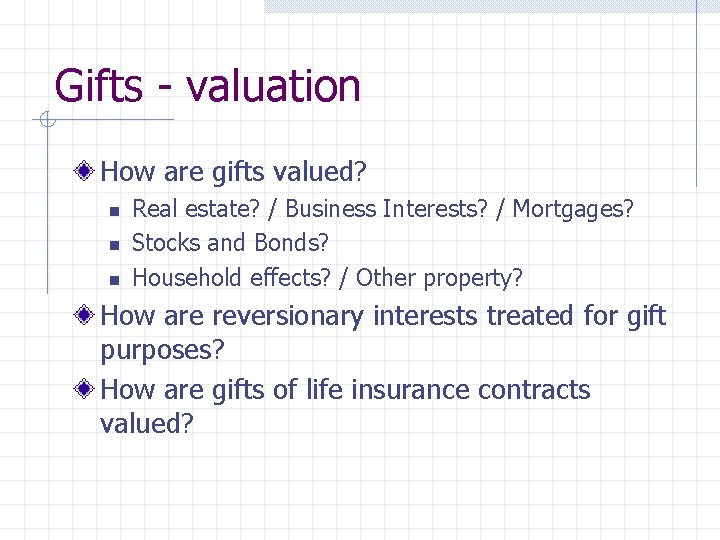 Gifts - valuation

How are gifts valued?

Real estate? / Business Interests? / Mortgages?

Stocks and Bonds?

Household effects? / Other property?

How are reversionary interests treated for gift purposes?

How are gifts of life insurance contracts valued?